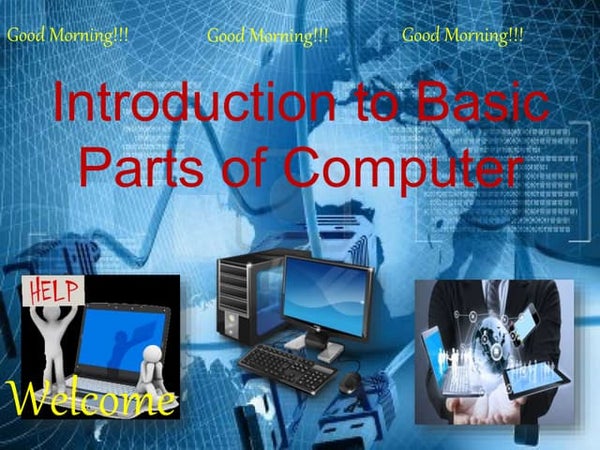 Good Morning!!! Good Morning!!! Good Morning!!!

Introduction to Basic Parts of Computer

HELP

Welcome